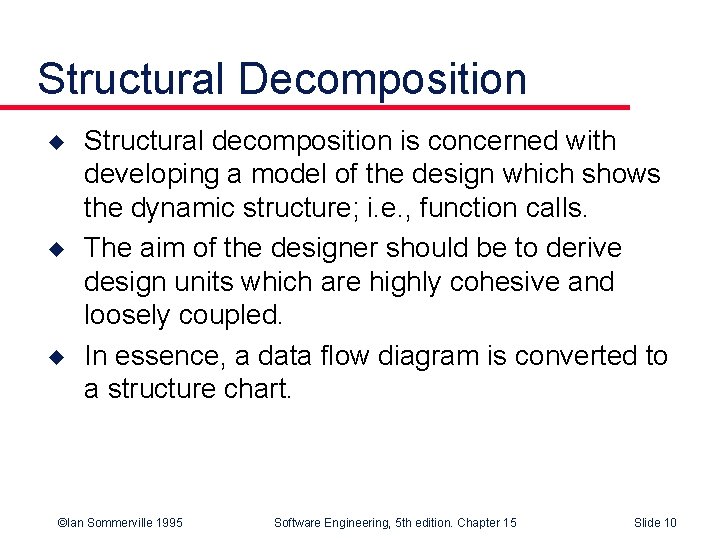 Structural Decomposition

◆ Structural decomposition is concerned with developing a model of the design which shows the dynamic structure; i.e., function calls.

◆ The aim of the designer should be to derive design units which are highly cohesive and loosely coupled.

◆ In essence, a data flow diagram is converted to a structure chart.

©Ian Sommerville 1995 Software Engineering, 5th edition. Chapter 15 Slide 10